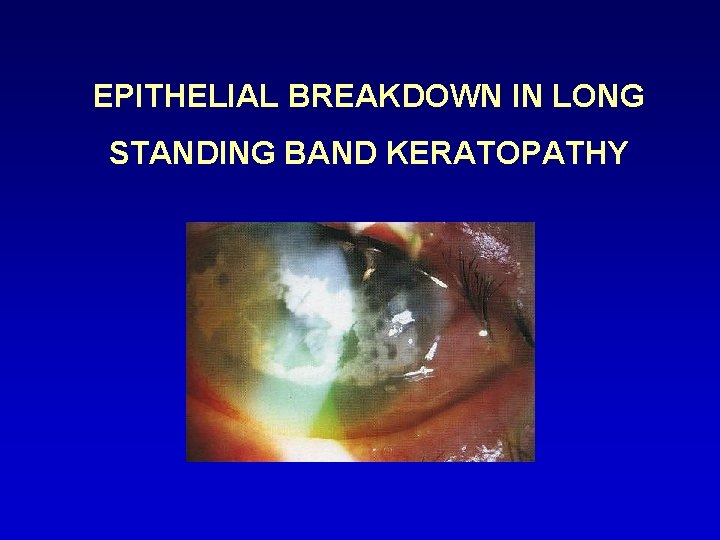 EPITHELIAL BREAKDOWN IN LONG STANDING BAND KERATOPATHY